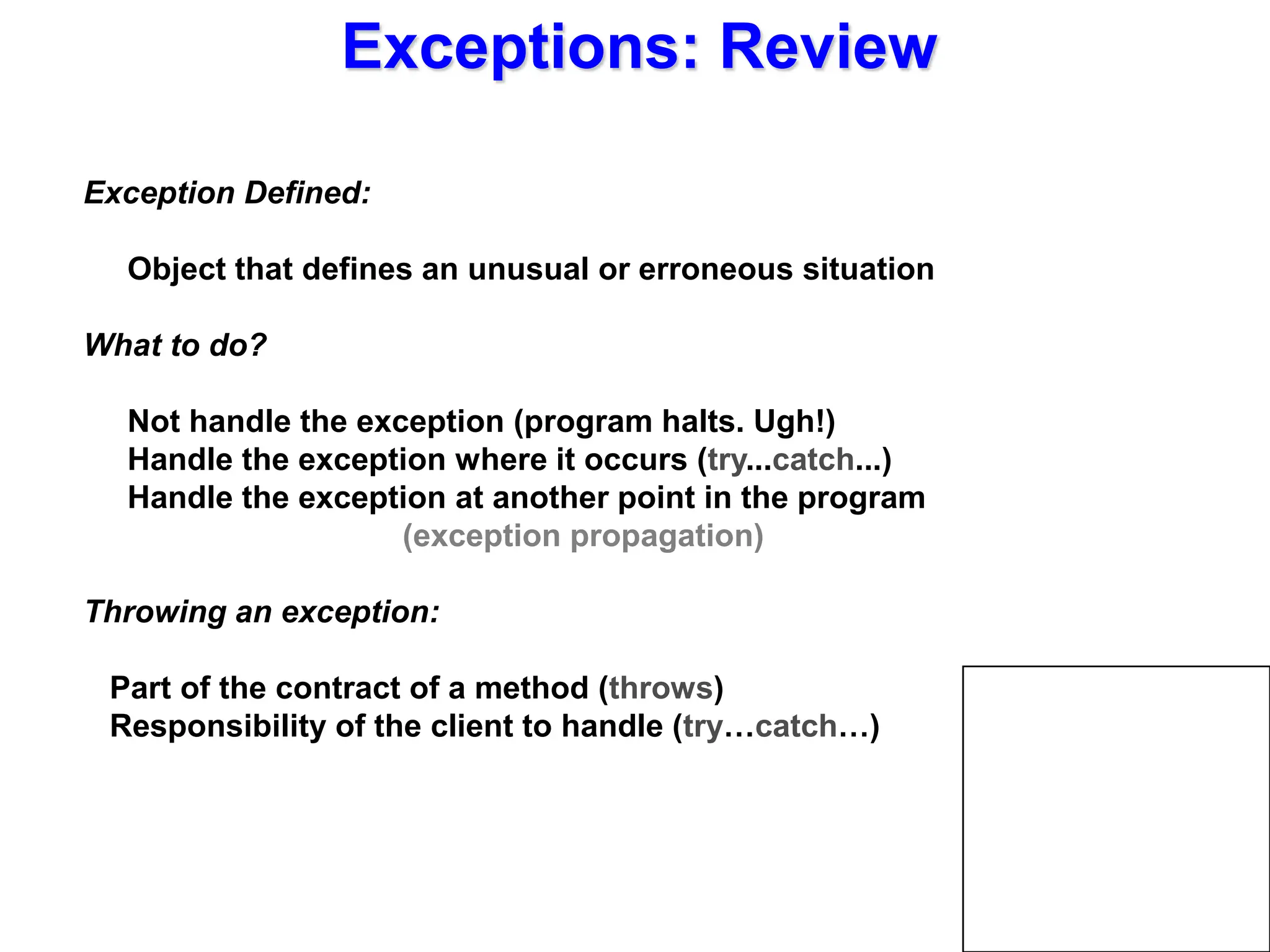 Exceptions: Review

Exception Defined:

Object that defines an unusual or erroneous situation

What to do?

Not handle the exception (program halts. Ugh!)
Handle the exception where it occurs (try...catch...)
Handle the exception at another point in the program
(exception propagation)

Throwing an exception:

Part of the contract of a method (throws)
Responsibility of the client to handle (try…catch…)